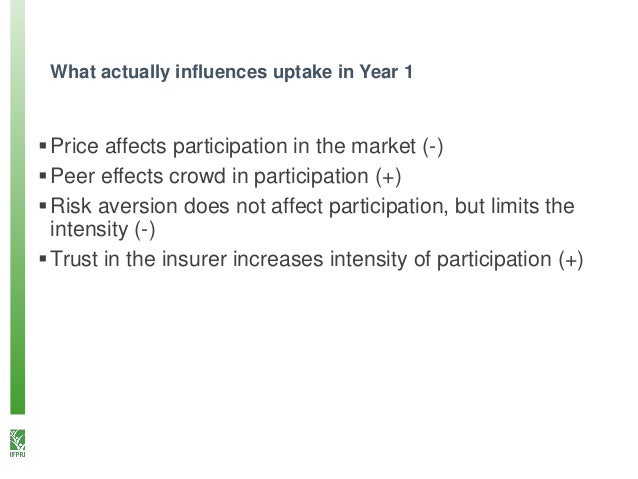 What actually influences uptake in Year 1

▪ Price affects participation in the market (-)
▪ Peer effects crowd in participation (+)
▪ Risk aversion does not affect participation, but limits the intensity (-)
▪ Trust in the insurer increases intensity of participation (+)

IFPRI